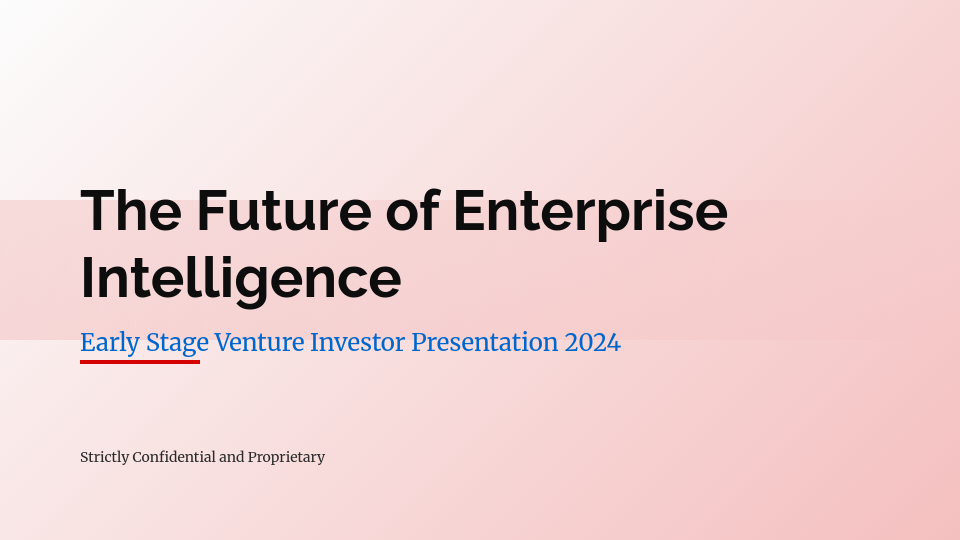 The Future of Enterprise Intelligence

Early Stage Venture Investor Presentation 2024

Strictly Confidential and Proprietary